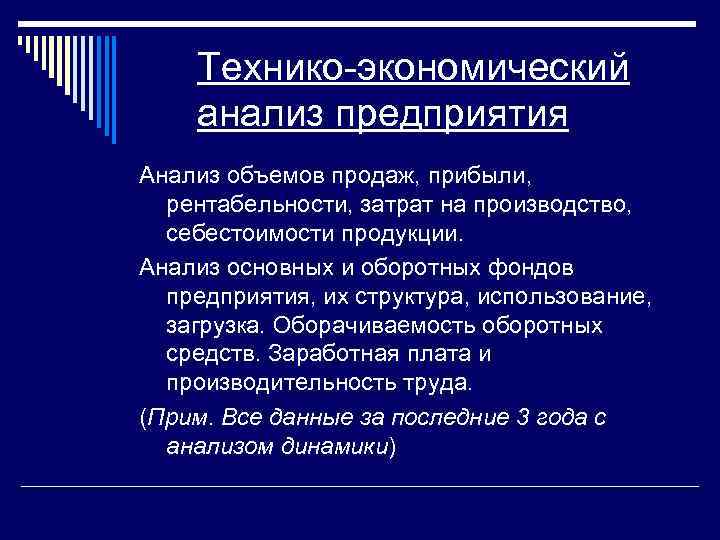 Технико-экономический анализ предприятия

Анализ объемов продаж, прибыли, рентабельности, затрат на производство, себестоимости продукции.

Анализ основных и оборотных фондов предприятия, их структура, использование, загрузка. Оборачиваемость оборотных средств. Заработная плата и производительность труда.

(Прим. Все данные за последние 3 года с анализом динамики)